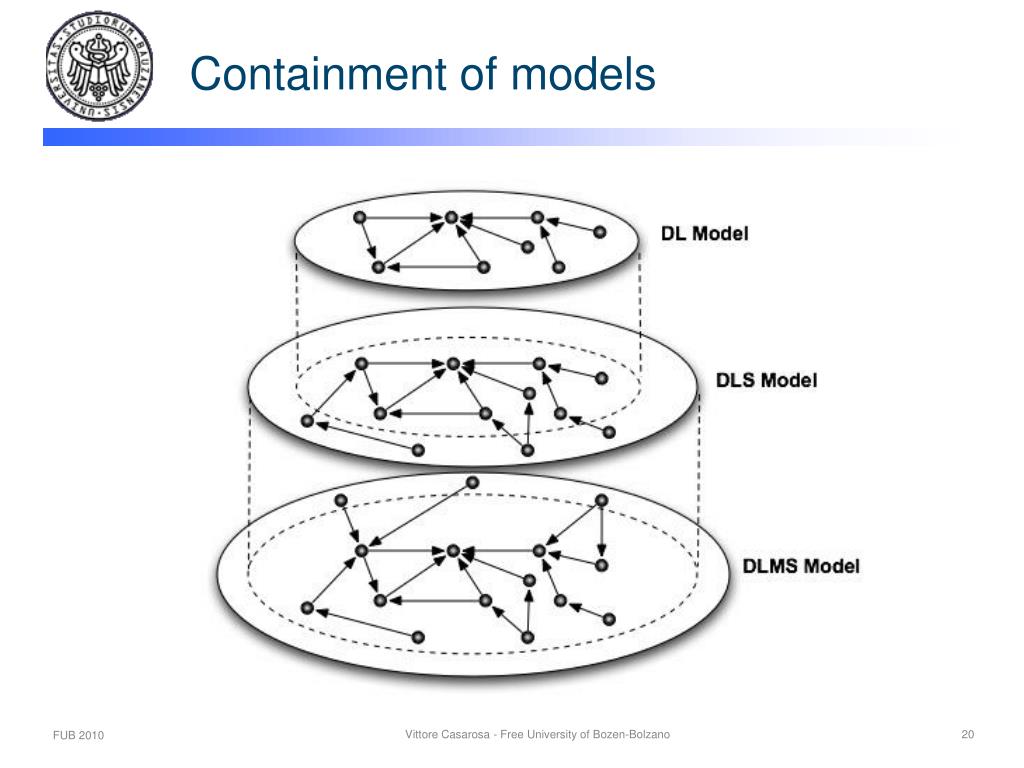 UNIVERSITAS · STUDIORUM · BAUZANENSIS

Containment of models

DL Model

DLS Model

DLMS Model

FUB 2010

Vittore Casarosa - Free University of Bozen-Bolzano

20